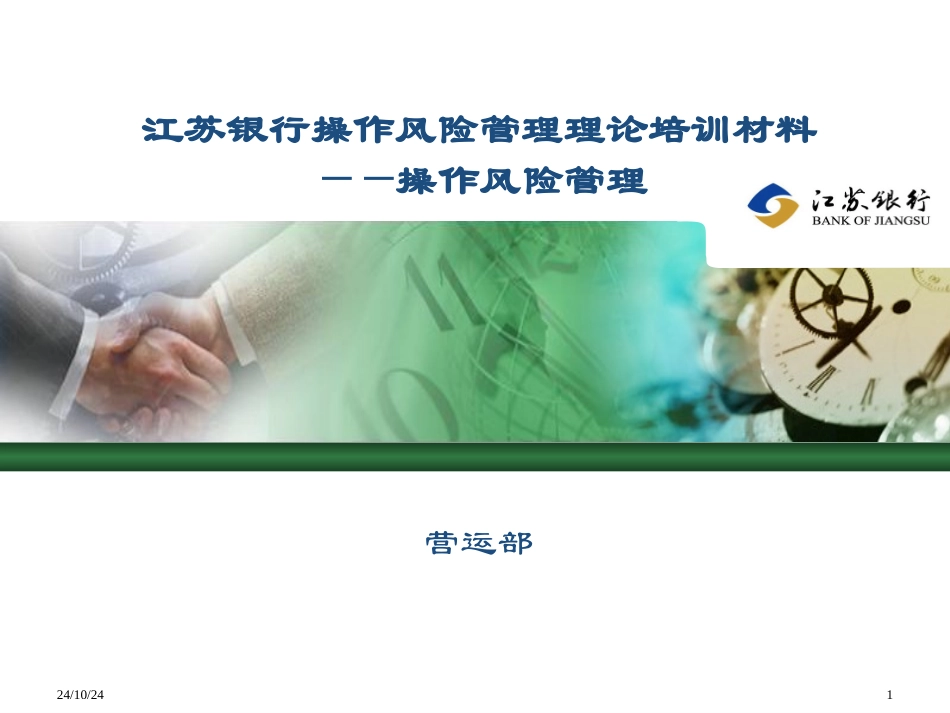 江苏银行操作风险管理理论培训材料

——操作风险管理

江苏银行
BANK OF JIANGSU

营运部

24/10/24

1